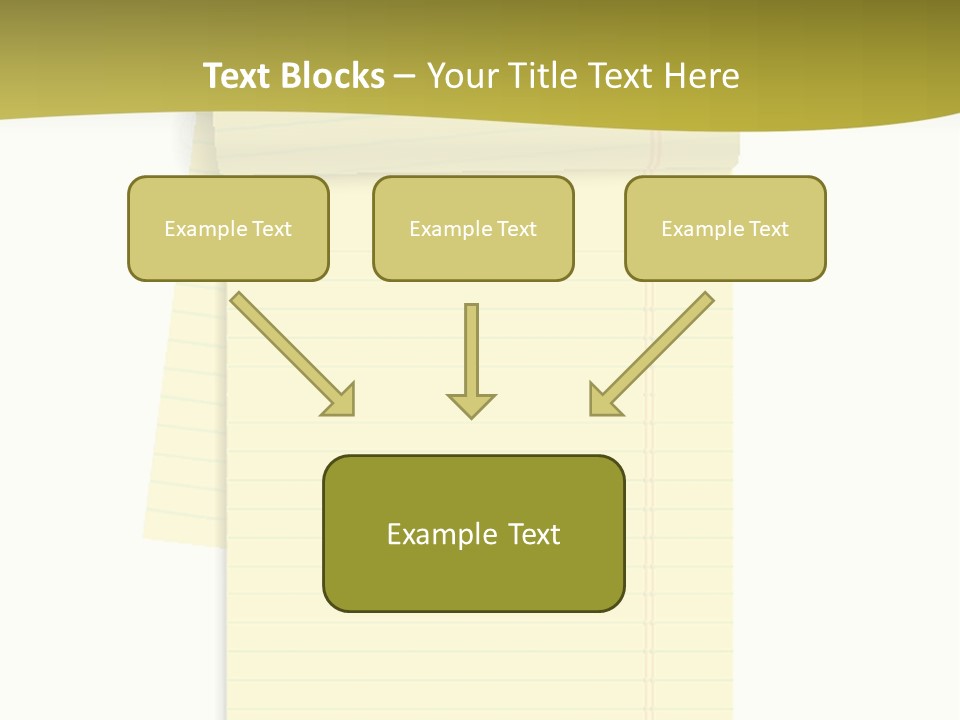 Text Blocks – Your Title Text Here

Example Text

Example Text

Example Text

Example Text